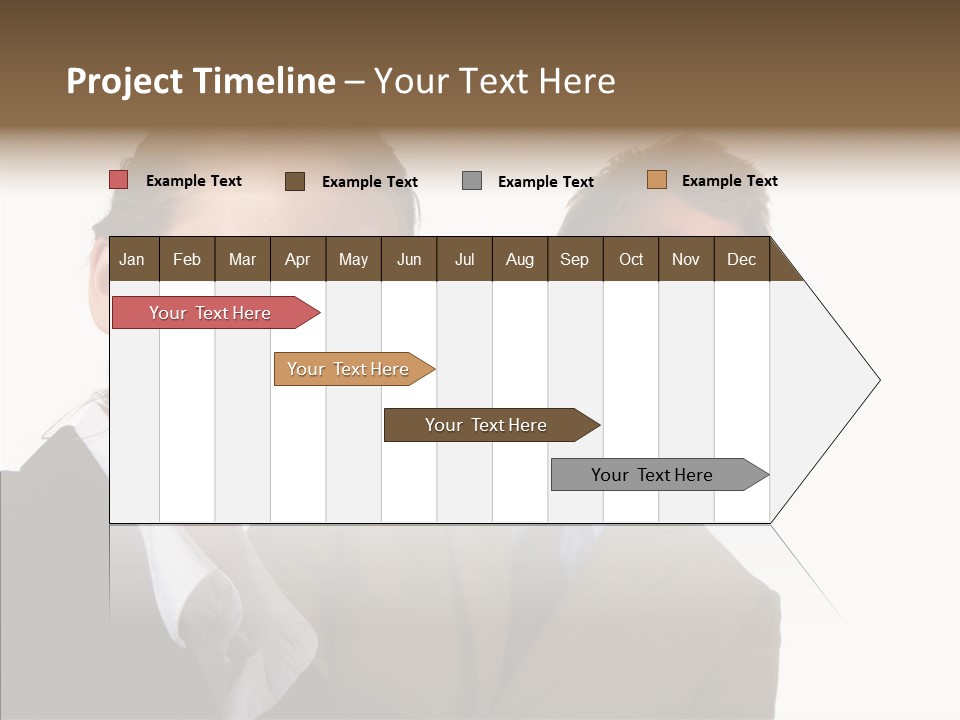 Project Timeline – Your Text Here

Example Text
Example Text
Example Text
Example Text

| Jan | Feb | Mar | Apr | May | Jun | Jul | Aug | Sep | Oct | Nov | Dec |
|---|---|---|---|---|---|---|---|---|---|---|---|

Your Text Here
Your Text Here
Your Text Here
Your Text Here